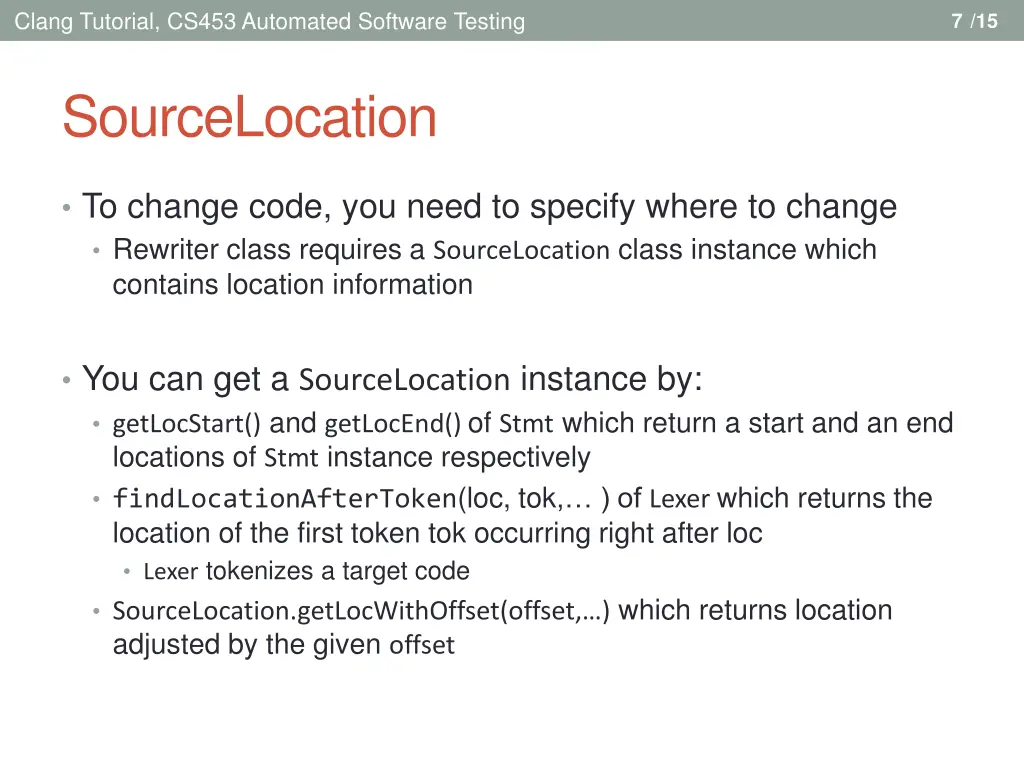 Clang Tutorial, CS453 Automated Software Testing

7 /15

SourceLocation

• To change code, you need to specify where to change
  • Rewriter class requires a SourceLocation class instance which contains location information

• You can get a SourceLocation instance by:
  • getLocStart() and getLocEnd() of Stmt which return a start and an end locations of Stmt instance respectively
  • findLocationAfterToken(loc, tok,… ) of Lexer which returns the location of the first token tok occurring right after loc
    • Lexer tokenizes a target code
  • SourceLocation.getLocWithOffset(offset,…) which returns location adjusted by the given offset